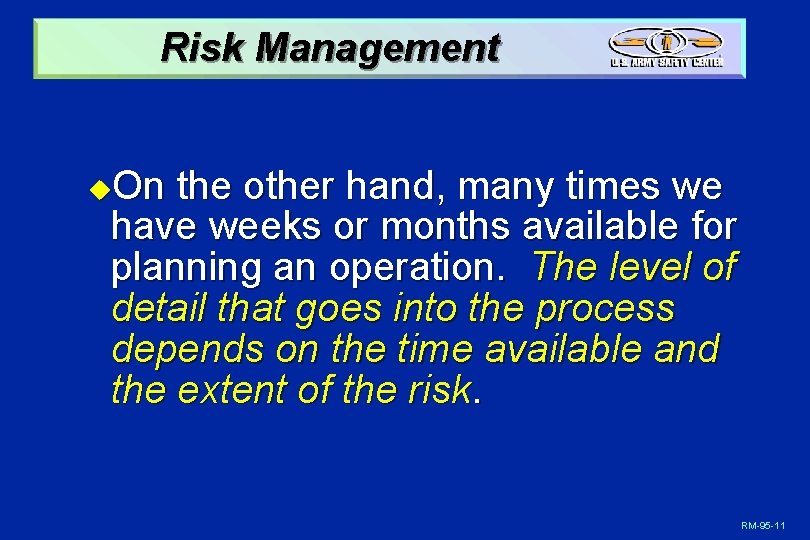 Risk Management

U.S. ARMY SAFETY CENTER

On the other hand, many times we have weeks or months available for planning an operation. The level of detail that goes into the process depends on the time available and the extent of the risk.

RM-95-11